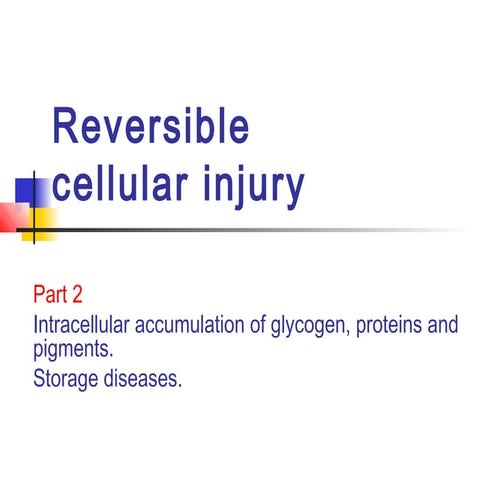 Reversible cellular injury

Part 2

Intracellular accumulation of glycogen, proteins and pigments.

Storage diseases.